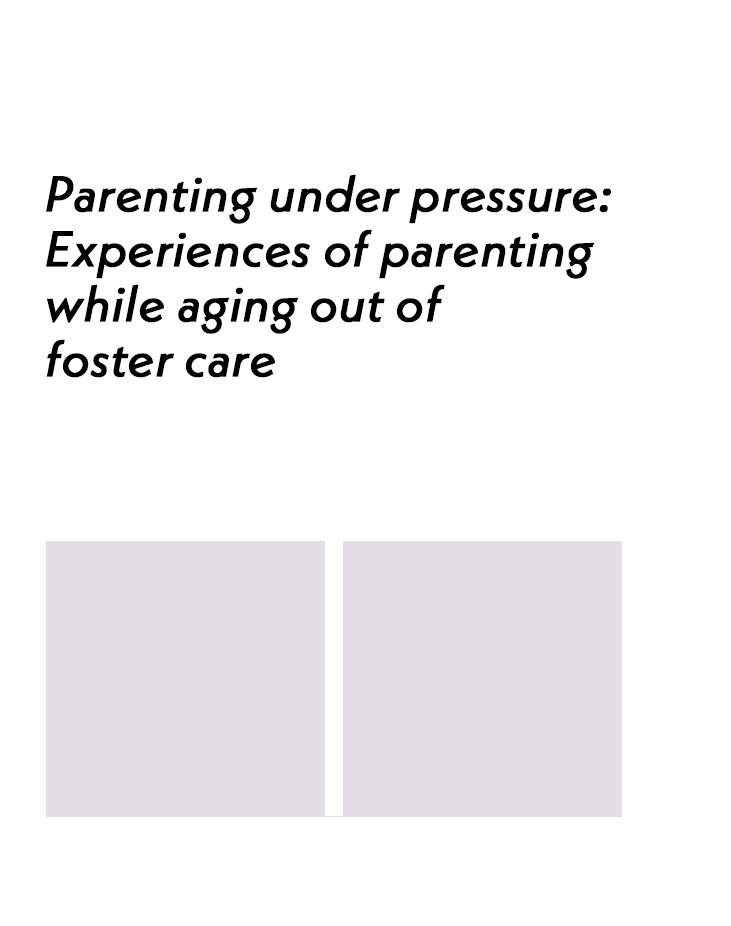 Parenting under pressure: Experiences of parenting while aging out of foster care